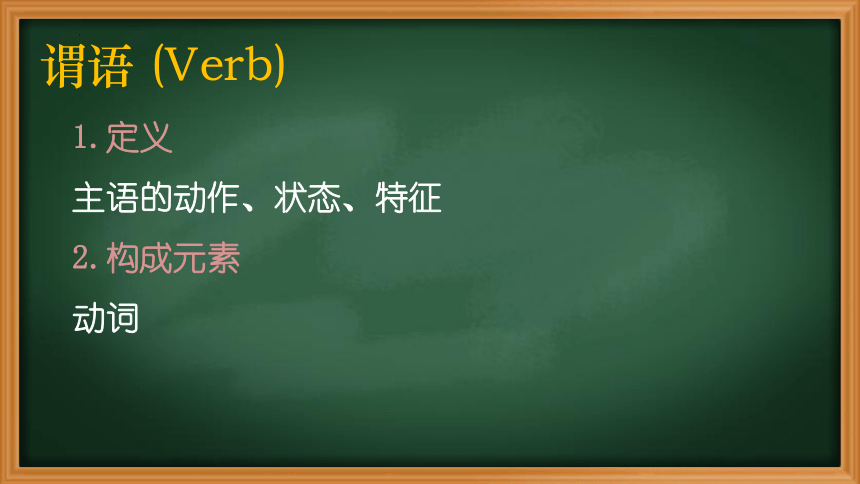 谓语 (Verb)

1. 定义

主语的动作、状态、特征

2. 构成元素

动词